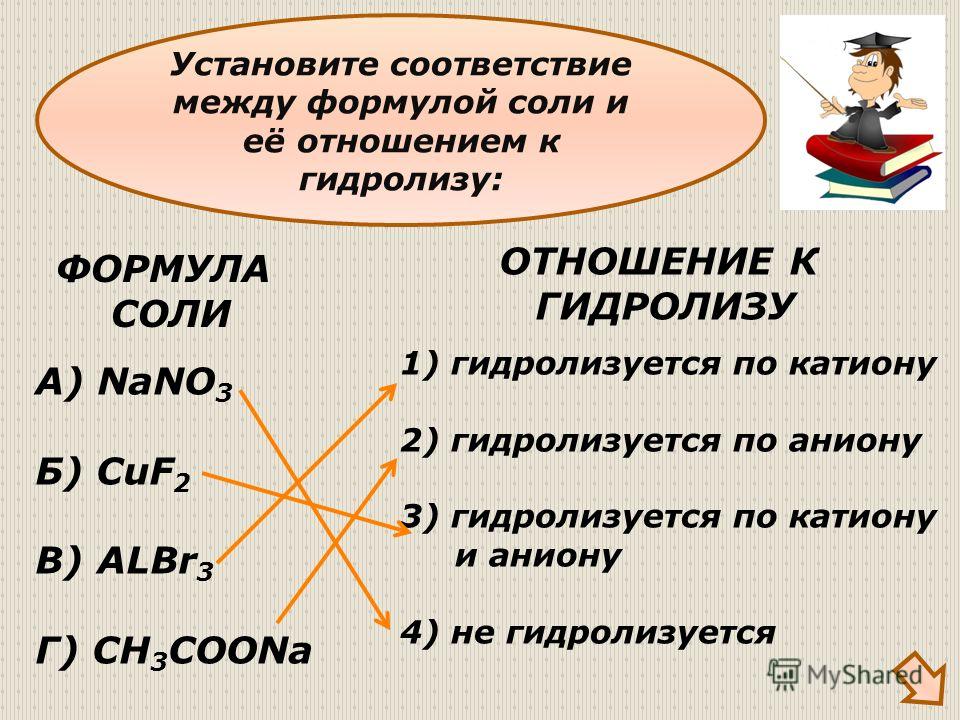 Установите соответствие между формулой соли и её отношением к гидролизу:

ФОРМУЛА СОЛИ

А) $NaNO_3$

Б) $CuF_2$

В) $ALBr_3$

Г) $CH_3COONa$

ОТНОШЕНИЕ К ГИДРОЛИЗУ

1) гидролизуется по катиону

2) гидролизуется по аниону

3) гидролизуется по катиону и аниону

4) не гидролизуется

MyShared